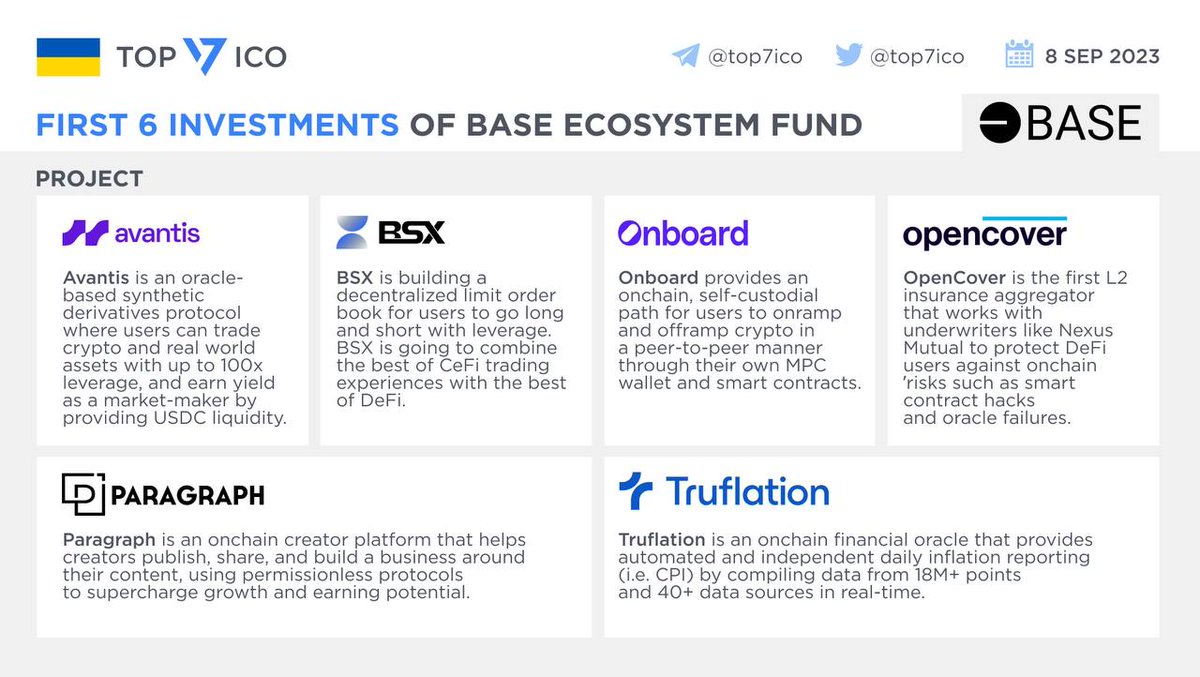 TOP 7 ICO

@top7ico @top7ico 8 SEP 2023

FIRST 6 INVESTMENTS OF BASE ECOSYSTEM FUND

BASE

PROJECT

avantis

Avantis is an oracle-based synthetic derivatives protocol where users can trade crypto and real world assets with up to 100x leverage, and earn yield as a market-maker by providing USDC liquidity.

BSX

BSX is building a decentralized limit order book for users to go long and short with leverage. BSX is going to combine the best of CeFi trading experiences with the best of DeFi.

Onboard

Onboard provides an onchain, self-custodial path for users to onramp and offramp crypto in a peer-to-peer manner through their own MPC wallet and smart contracts.

opencover

OpenCover is the first L2 insurance aggregator that works with underwriters like Nexus Mutual to protect DeFi users against onchain 'risks such as smart contract hacks and oracle failures.

PARAGRAPH

Paragraph is an onchain creator platform that helps creators publish, share, and build a business around their content, using permissionless protocols to supercharge growth and earning potential.

Truflation

Truflation is an onchain financial oracle that provides automated and independent daily inflation reporting (i.e. CPI) by compiling data from 18M+ points and 40+ data sources in real-time.